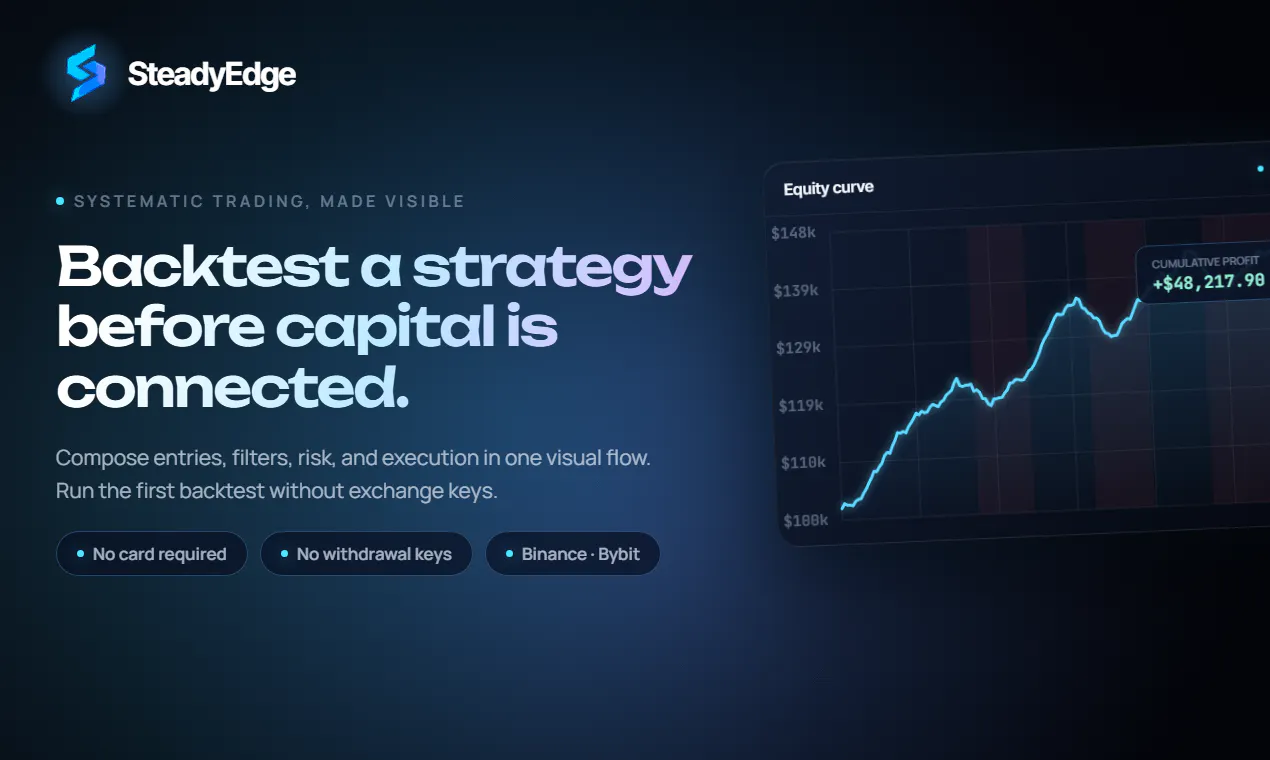 SteadyEdge

SYSTEMATIC TRADING, MADE VISIBLE

Backtest a strategy before capital is connected.

Compose entries, filters, risk, and execution in one visual flow. Run the first backtest without exchange keys.

No card required

No withdrawal keys

Binance · Bybit

Equity curve

$148k
$139k
$129k
$119k
$110k
$100k

CUMULATIVE PROFIT
+$48,217.90